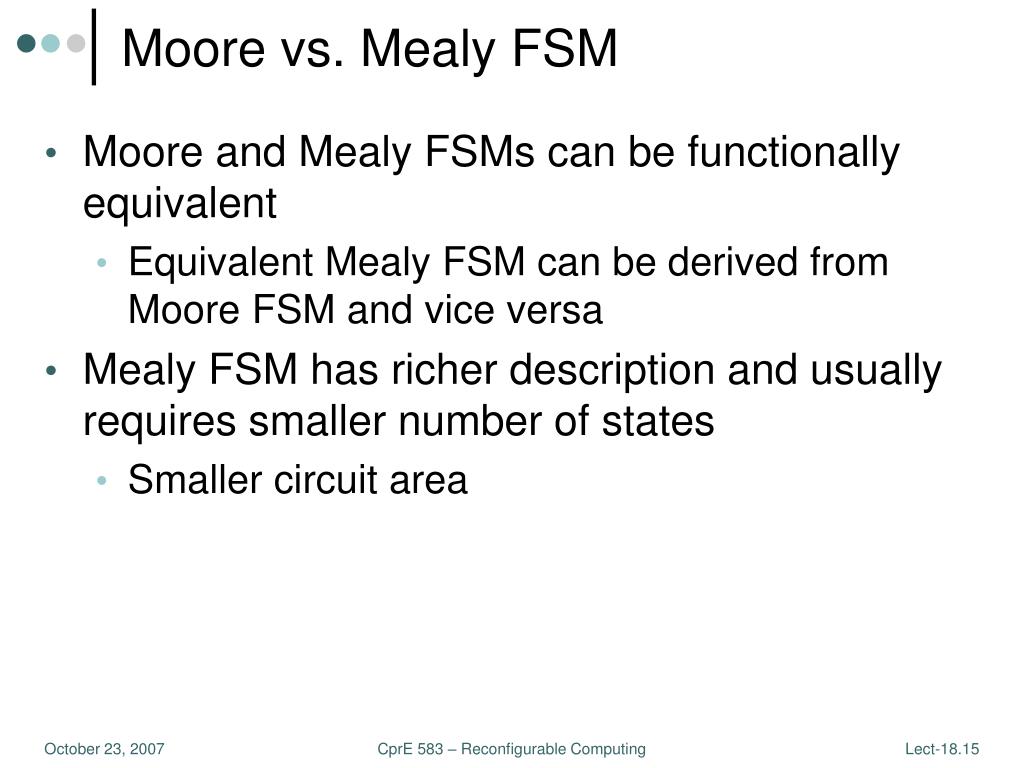 Moore vs. Mealy FSM

• Moore and Mealy FSMs can be functionally equivalent
  • Equivalent Mealy FSM can be derived from Moore FSM and vice versa
• Mealy FSM has richer description and usually requires smaller number of states
  • Smaller circuit area

October 23, 2007

CprE 583 – Reconfigurable Computing

Lect-18.15